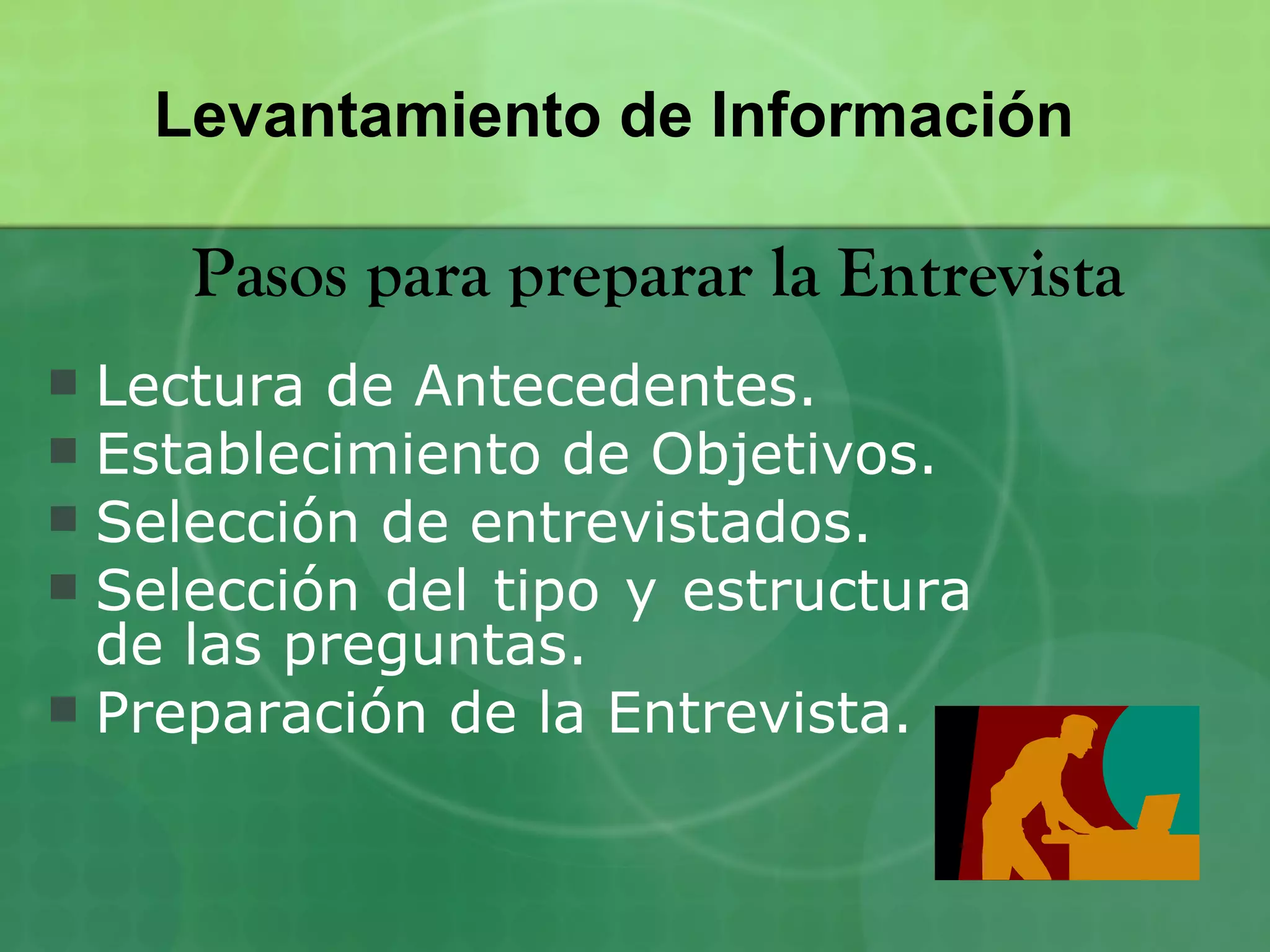 Levantamiento de Información

Pasos para preparar la Entrevista

- Lectura de Antecedentes.
- Establecimiento de Objetivos.
- Selección de entrevistados.
- Selección del tipo y estructura de las preguntas.
- Preparación de la Entrevista.